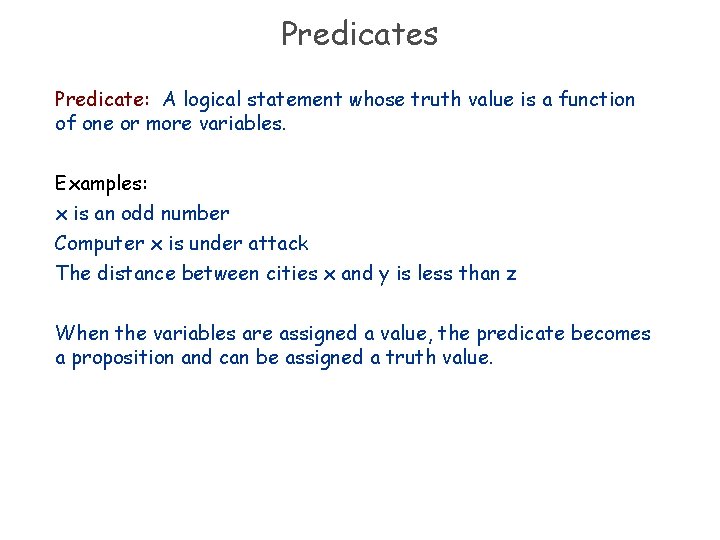 Predicates

Predicate: A logical statement whose truth value is a function of one or more variables.

Examples:
x is an odd number
Computer x is under attack
The distance between cities x and y is less than z

When the variables are assigned a value, the predicate becomes a proposition and can be assigned a truth value.